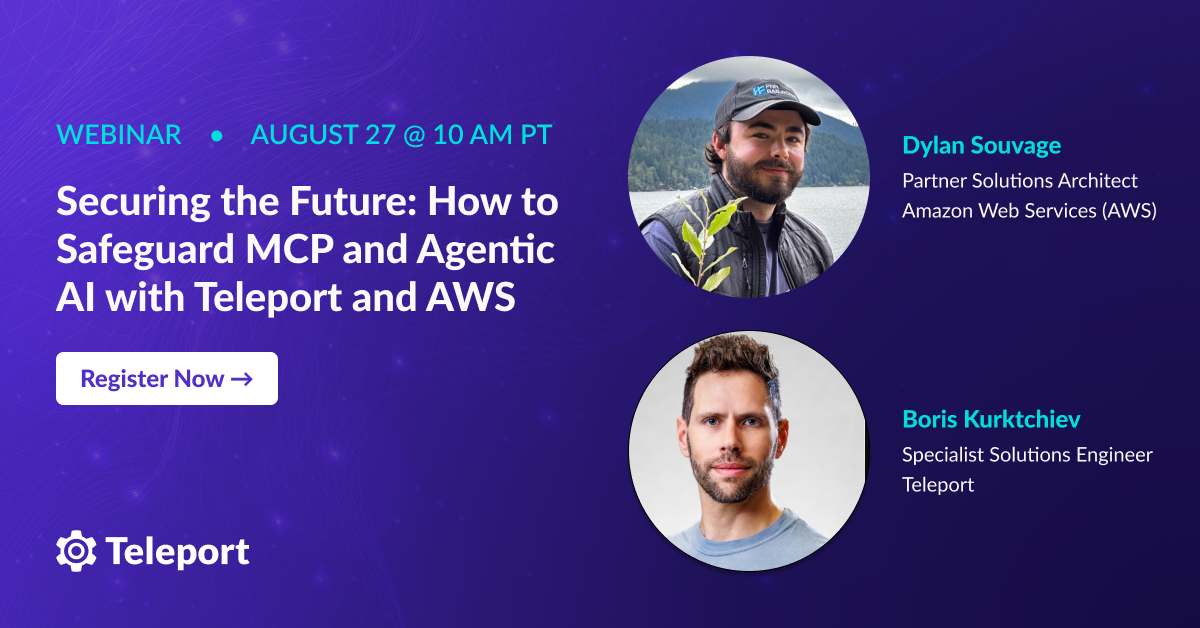 WEBINAR • AUGUST 27 @ 10 AM PT

Securing the Future: How to Safeguard MCP and Agentic AI with Teleport and AWS

Register Now →

Teleport

Dylan Souvage
Partner Solutions Architect
Amazon Web Services (AWS)

Boris Kurktchiev
Specialist Solutions Engineer
Teleport